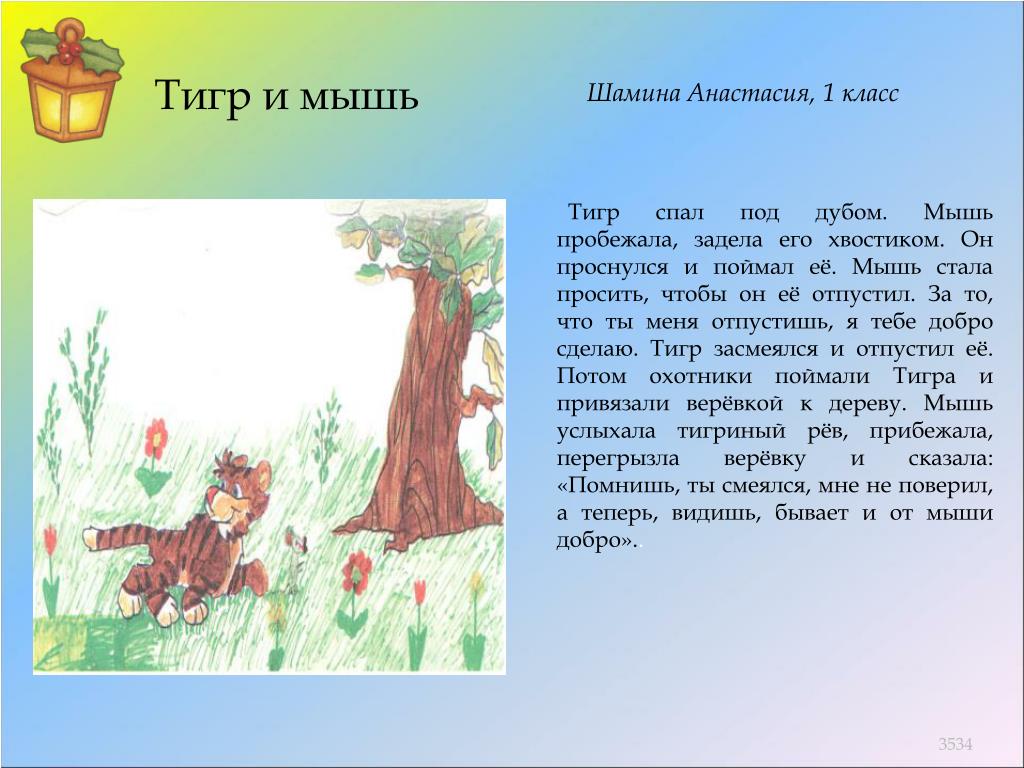 Тигр и мышь

Шамина Анастасия, 1 класс

Тигр спал под дубом. Мышь пробежала, задела его хвостиком. Он проснулся и поймал её. Мышь стала просить, чтобы он её отпустил. За то, что ты меня отпустишь, я тебе добро сделаю. Тигр засмеялся и отпустил её. Потом охотники поймали Тигра и привязали верёвкой к дереву. Мышь услыхала тигриный рёв, прибежала, перегрызла верёвку и сказала: «Помнишь, ты смеялся, мне не поверил, а теперь, видишь, бывает и от мыши добро».

3534